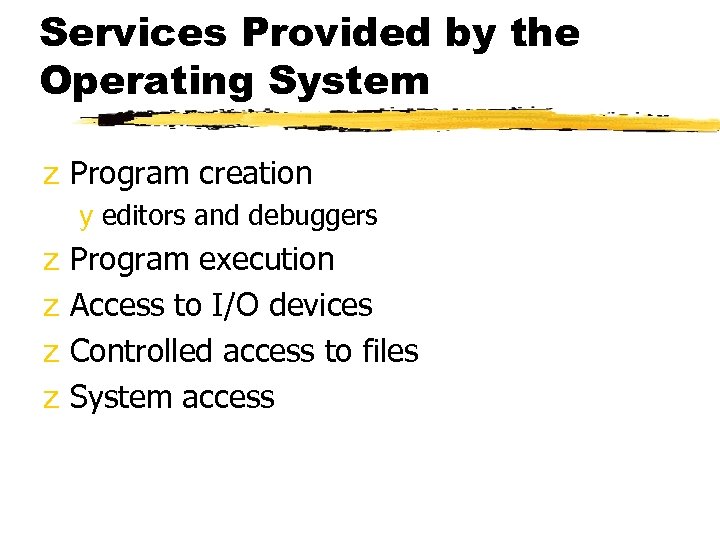 Services Provided by the Operating System

z Program creation

y editors and debuggers

z Program execution

z Access to I/O devices

z Controlled access to files

z System access